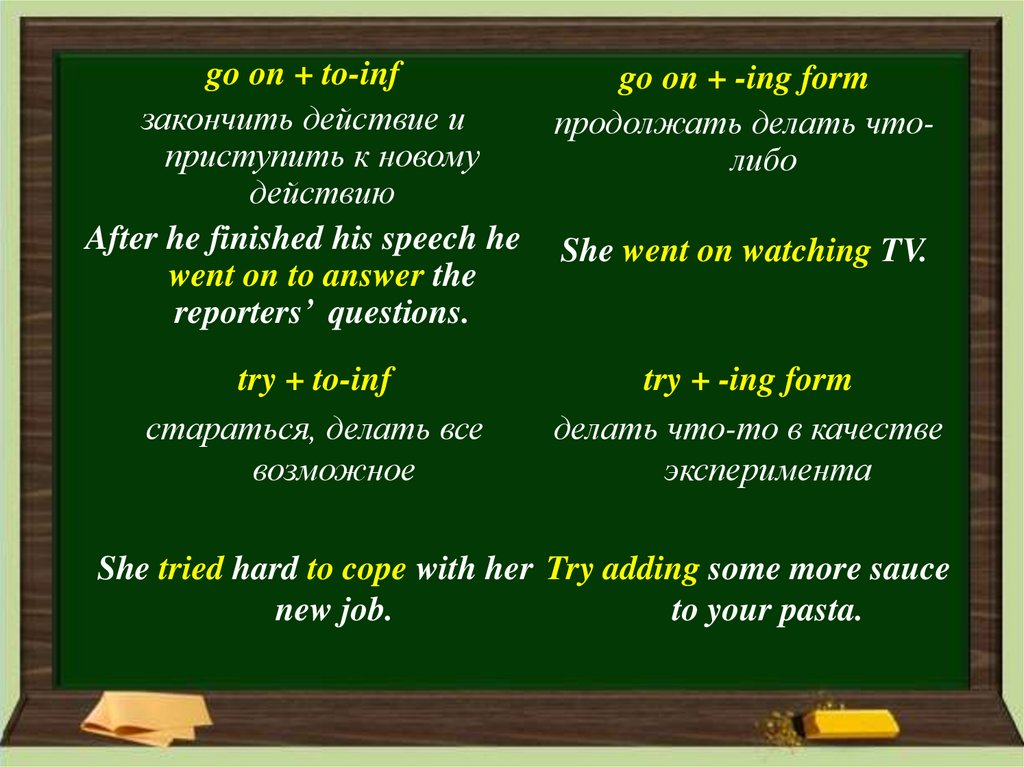 go on + to-inf

закончить действие и приступить к новому действию

After he finished his speech he went on to answer the reporters' questions.

try + to-inf

стараться, делать все возможное

She tried hard to cope with her new job.

go on + -ing form

продолжать делать что-либо

She went on watching TV.

try + -ing form

делать что-то в качестве эксперимента

Try adding some more sauce to your pasta.